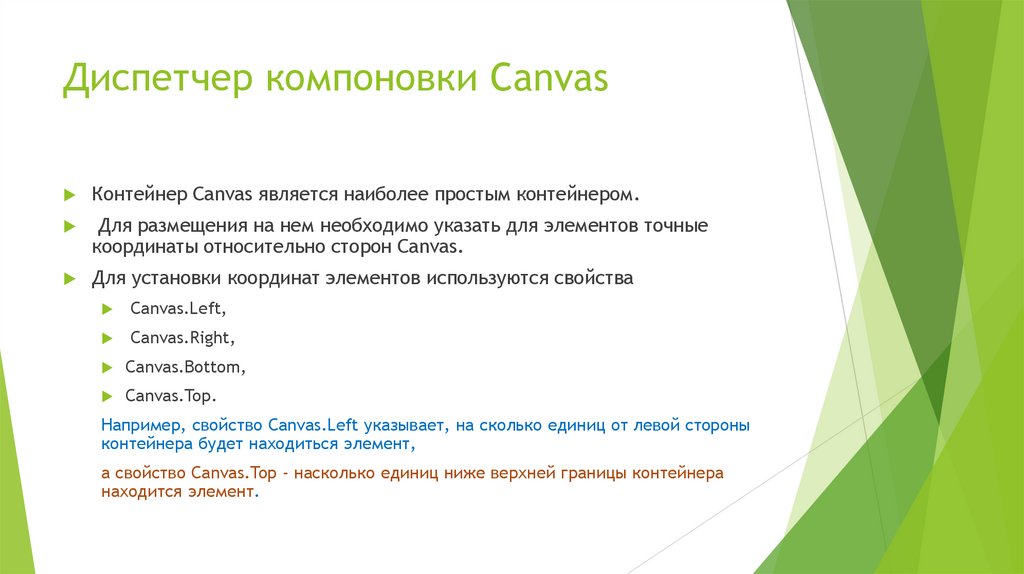 Диспетчер компоновки Canvas

Контейнер Canvas является наиболее простым контейнером.

Для размещения на нем необходимо указать для элементов точные координаты относительно сторон Canvas.

Для установки координат элементов используются свойства

Canvas.Left,

Canvas.Right,

Canvas.Bottom,

Canvas.Top.

Например, свойство Canvas.Left указывает, на сколько единиц от левой стороны контейнера будет находиться элемент,

а свойство Canvas.Top - насколько единиц ниже верхней границы контейнера находится элемент.